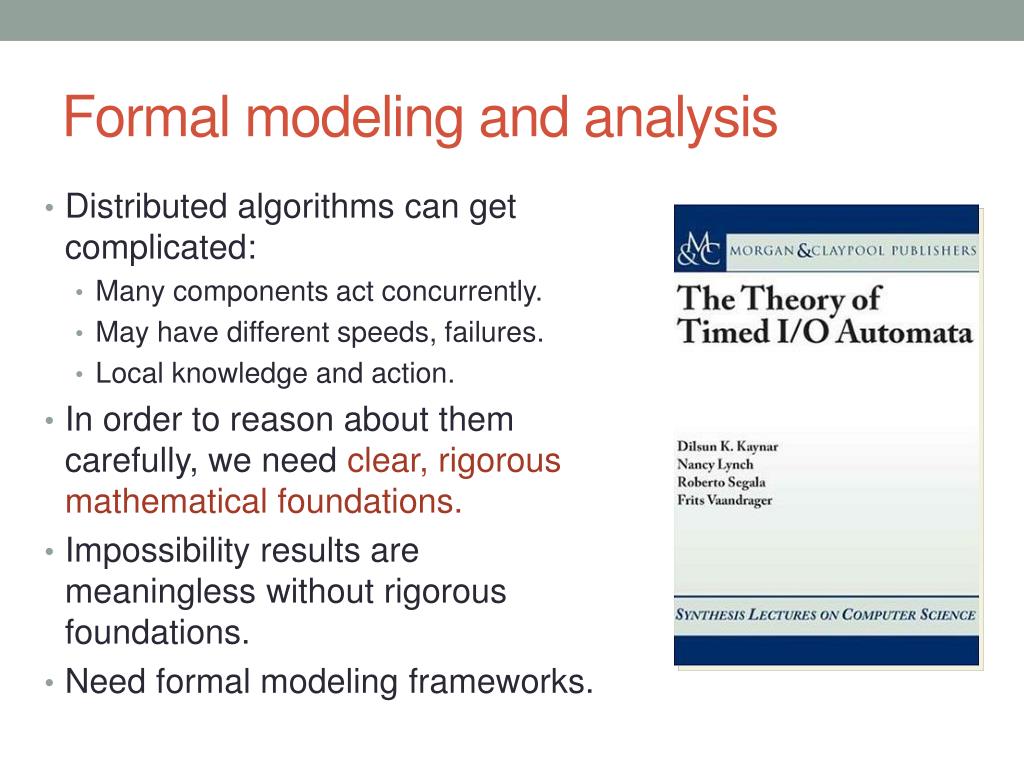 Formal modeling and analysis

• Distributed algorithms can get complicated:
  • Many components act concurrently.
  • May have different speeds, failures.
  • Local knowledge and action.
• In order to reason about them carefully, we need clear, rigorous mathematical foundations.
• Impossibility results are meaningless without rigorous foundations.
• Need formal modeling frameworks.

M&C MORGAN & CLAYPOOL PUBLISHERS

The Theory of Timed I/O Automata

Dilsun K. Kaynar
Nancy Lynch
Roberto Segala
Frits Vaandrager

SYNTHESIS LECTURES ON COMPUTER SCIENCE